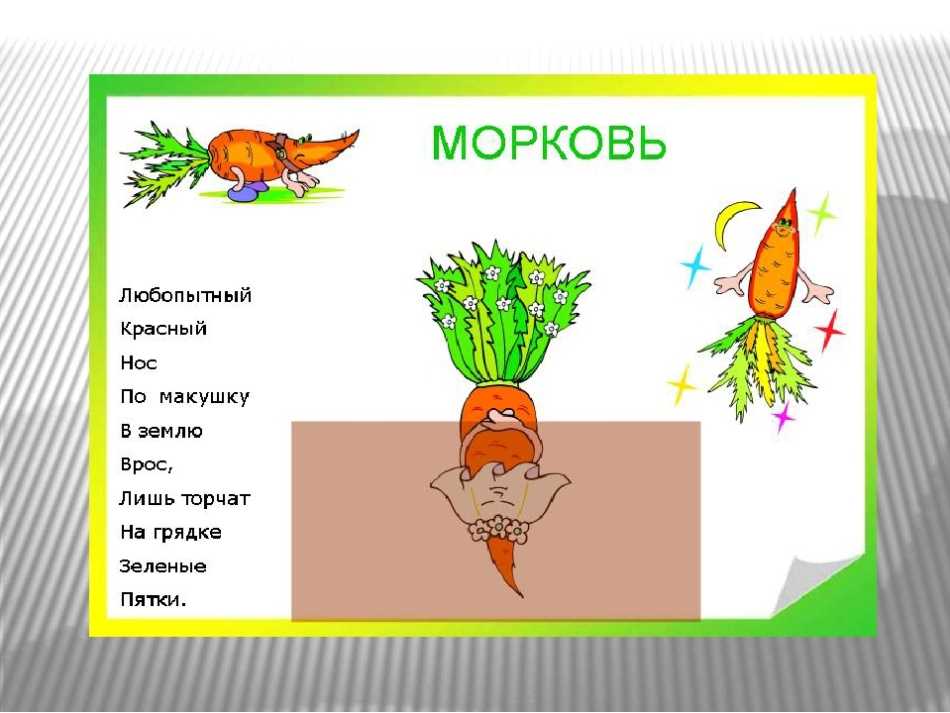 МОРКОВЬ

Любопытный
Красный
Нос
По макушку
В землю
Врос,
Лишь торчат
На грядке
Зеленые
Пятки.